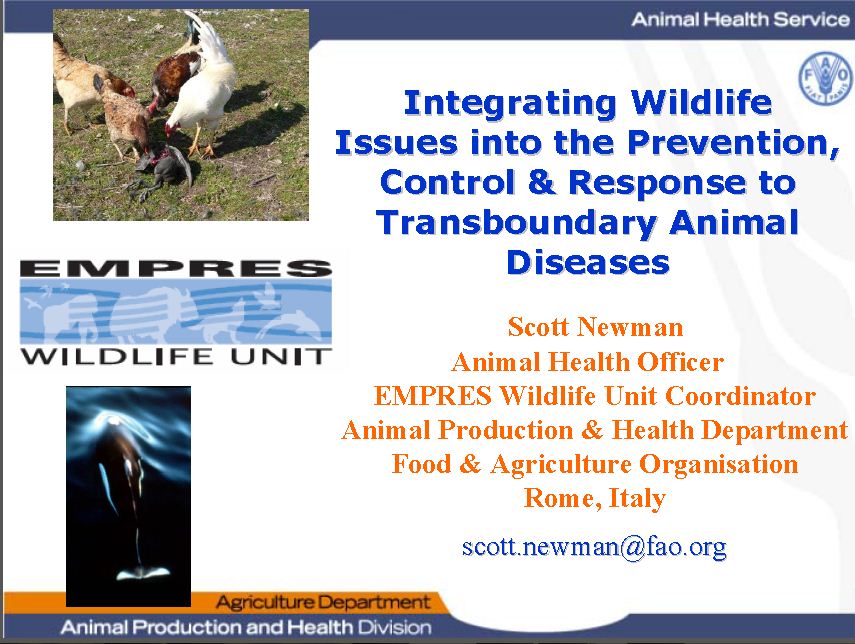 Animal Health Service

FAO FIAT PANIS

Integrating Wildlife Issues into the Prevention, Control & Response to Transboundary Animal Diseases

EMPRES
WILDLIFE UNIT

Scott Newman
Animal Health Officer
EMPRES Wildlife Unit Coordinator
Animal Production & Health Department
Food & Agriculture Organisation
Rome, Italy

scott.newman@fao.org

Agriculture Department
Animal Production and Health Division